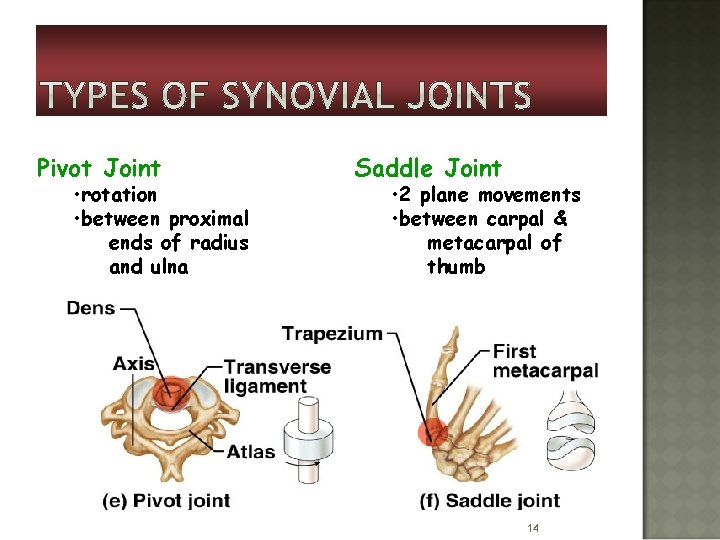 TYPES OF SYNOVIAL JOINTS

Pivot Joint
•rotation
•between proximal ends of radius and ulna

Saddle Joint
•2 plane movements
•between carpal & metacarpal of thumb

Dens
Axis
Transverse ligament
Atlas
(e) Pivot joint

Trapezium
First metacarpal
(f) Saddle joint

14